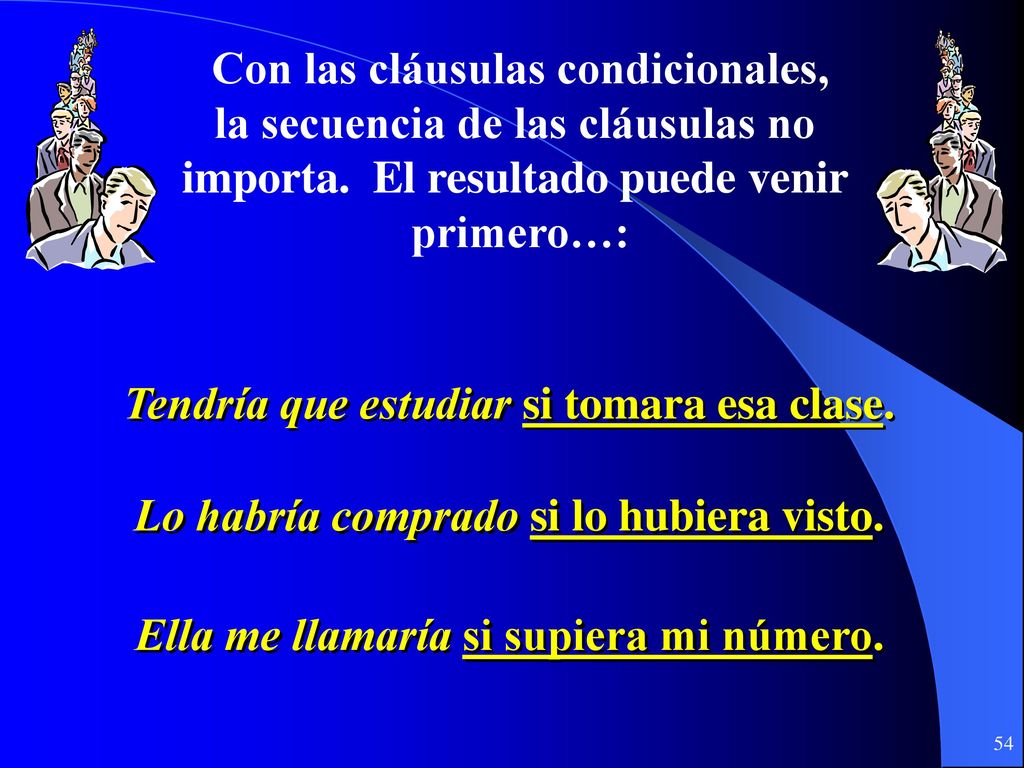 Con las cláusulas condicionales, la secuencia de las cláusulas no importa. El resultado puede venir primero…:

Tendría que estudiar si tomara esa clase.

Lo habría comprado si lo hubiera visto.

Ella me llamaría si supiera mi número.

54